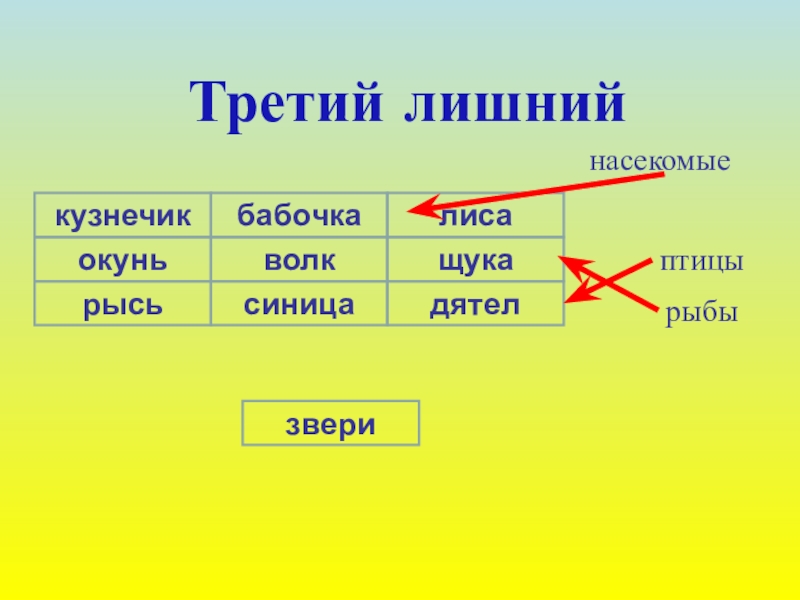 Третий лишний

насекомые

| кузнечик | бабочка | лиса |
|---|---|---|
| окунь | волк | щука |
| рысь | синица | дятел |

птицы

рыбы

звери